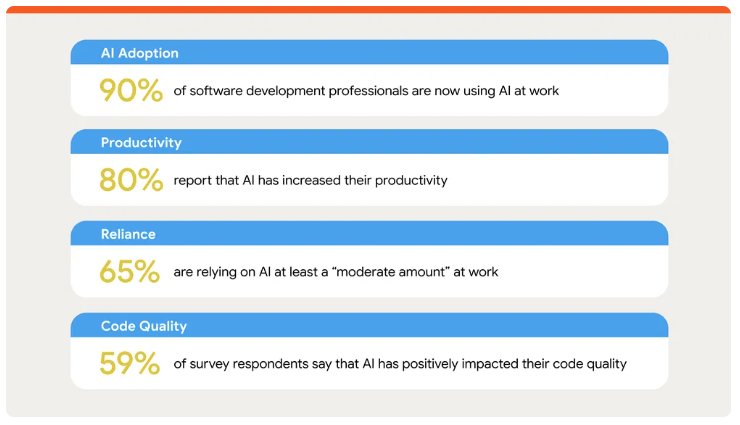 AI Adoption

90% of software development professionals are now using AI at work

Productivity

80% report that AI has increased their productivity

Reliance

65% are relying on AI at least a “moderate amount” at work

Code Quality

59% of survey respondents say that AI has positively impacted their code quality